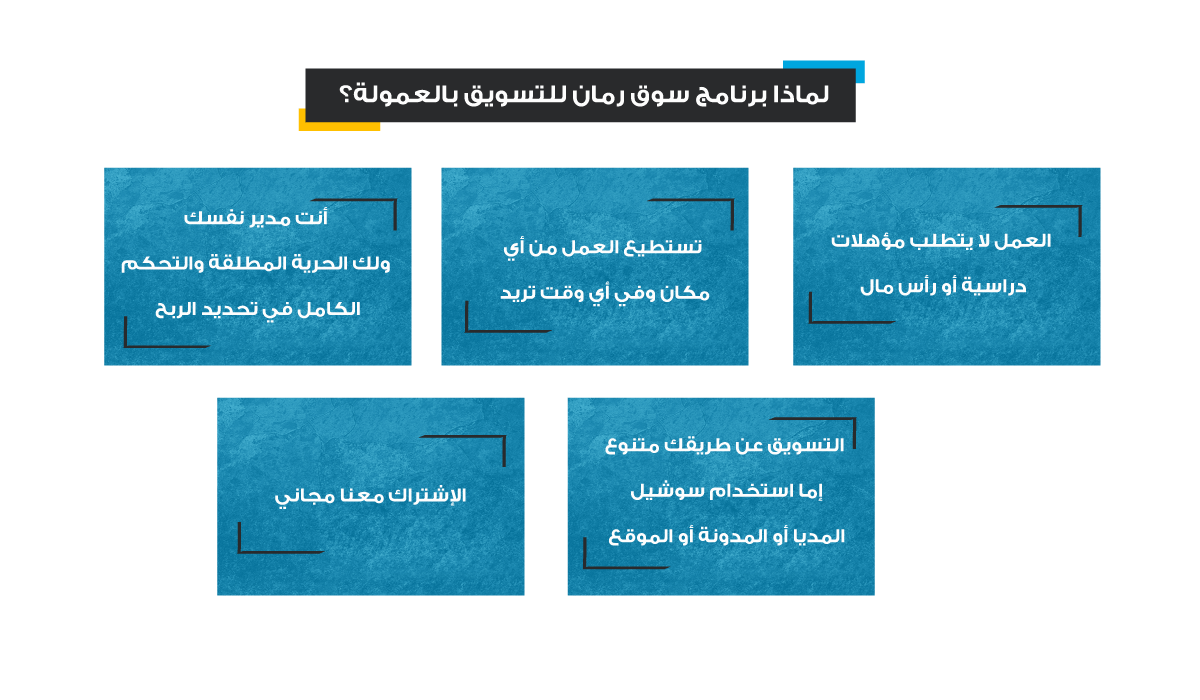 لماذا برنامج سوق رمان للتسويق بالعمولة؟

العمل لا يتطلب مؤهلات دراسية أو رأس مال

تستطيع العمل من أي مكان وفي أي وقت تريد

أنت مدير نفسك ولك الحرية المطلقة والتحكم الكامل في تحديد الربح

التسويق عن طريقك متنوع إما استخدام سوشيل المديا أو المدونة أو الموقع

الإشتراك معنا مجاني